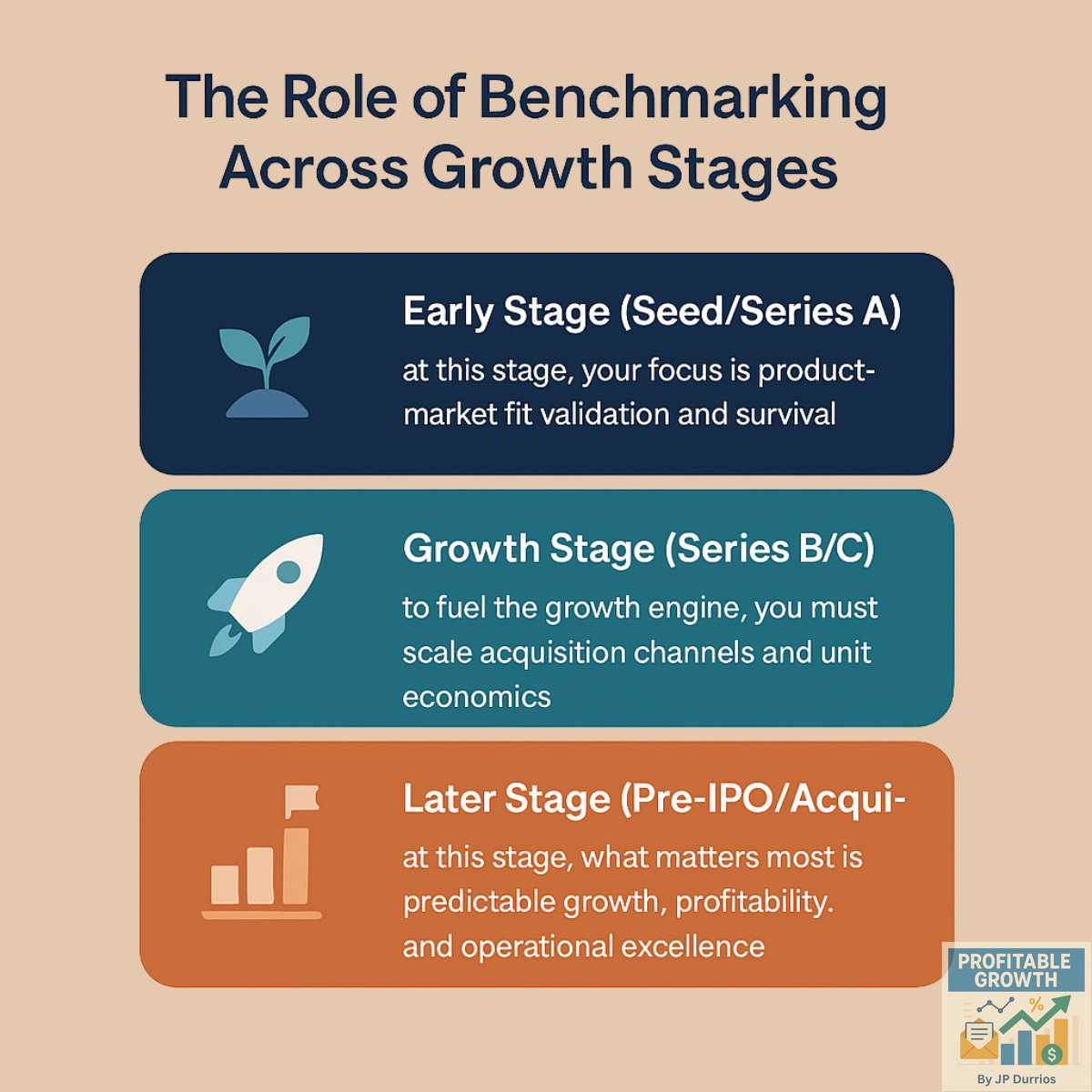 The Role of Benchmarking Across Growth Stages

Early Stage (Seed/Series A)

at this stage, your focus is product-market fit validation and survival

Growth Stage (Series B/C)

to fuel the growth engine, you must scale acquisition channels and unit economics

Later Stage (Pre-IPO/Acqui-

at this stage, what matters most is predictable growth, profitability. and operational excellence

PROFITABLE GROWTH

%

$

By JP Durrios